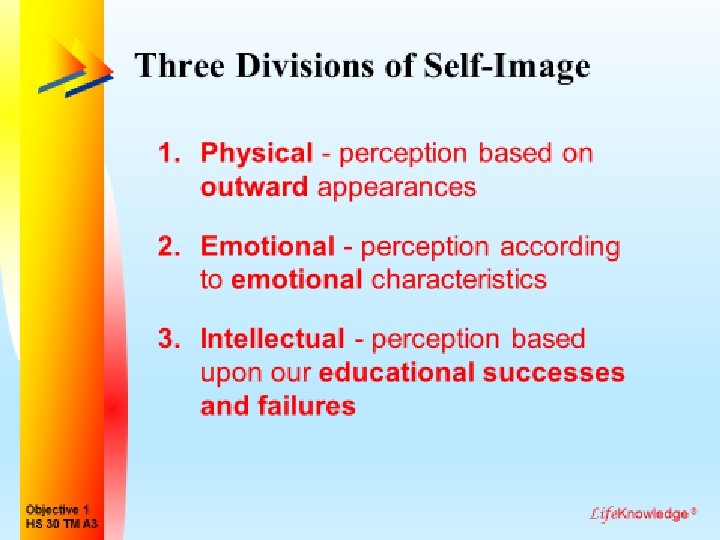 Three Divisions of Self-Image

1. Physical - perception based on outward appearances

2. Emotional - perception according to emotional characteristics

3. Intellectual - perception based upon our educational successes and failures

Objective 1
HS 30 TM A3

LifeKnowledge®